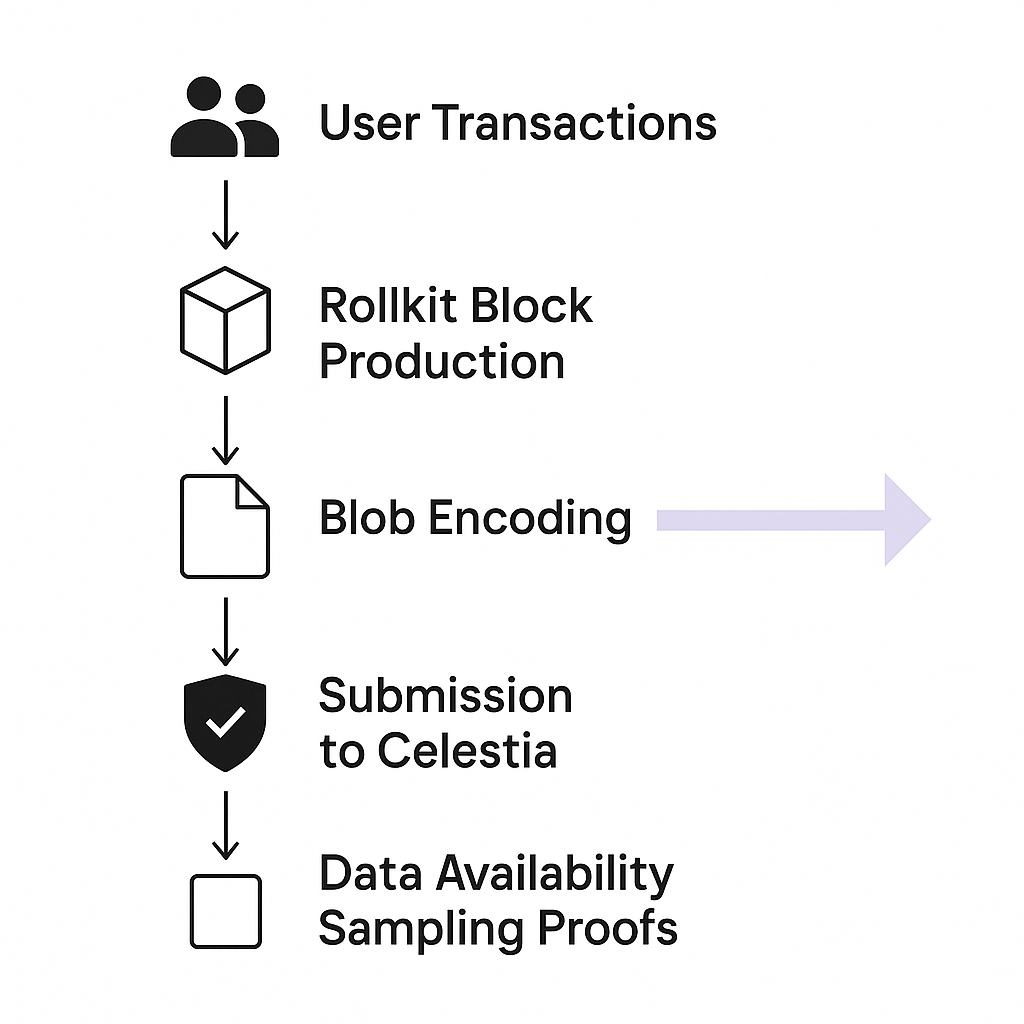 User Transactions

Rollkit Block Production

Blob Encoding

Submission to Celestia

Data Availability Sampling Proofs